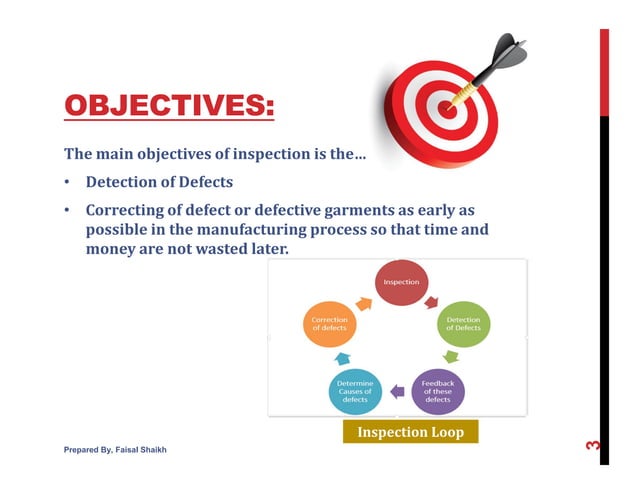 OBJECTIVES:

The main objectives of inspection is the…

• Detection of Defects

• Correcting of defect or defective garments as early as possible in the manufacturing process so that time and money are not wasted later.

Inspection

Detection of Defects

Feedback of these defects

Determine Causes of defects

Correction of defects

Inspection Loop

Prepared By, Faisal Shaikh

3